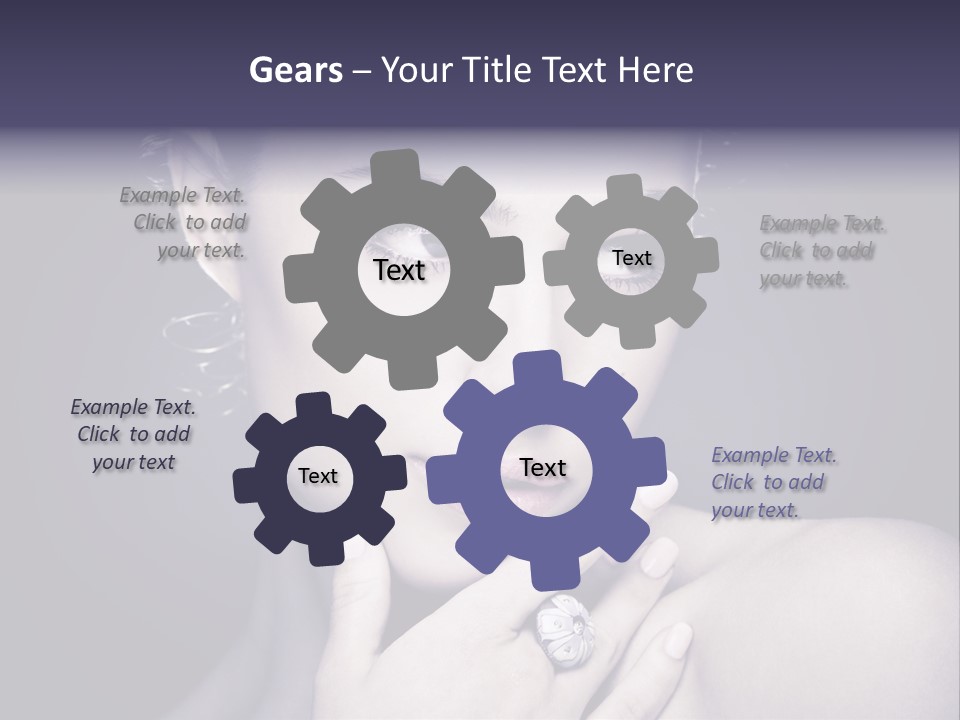 Gears – Your Title Text Here

Example Text. Click to add your text.

Text

Text

Example Text. Click to add your text.

Example Text. Click to add your text

Text

Text

Example Text. Click to add your text.